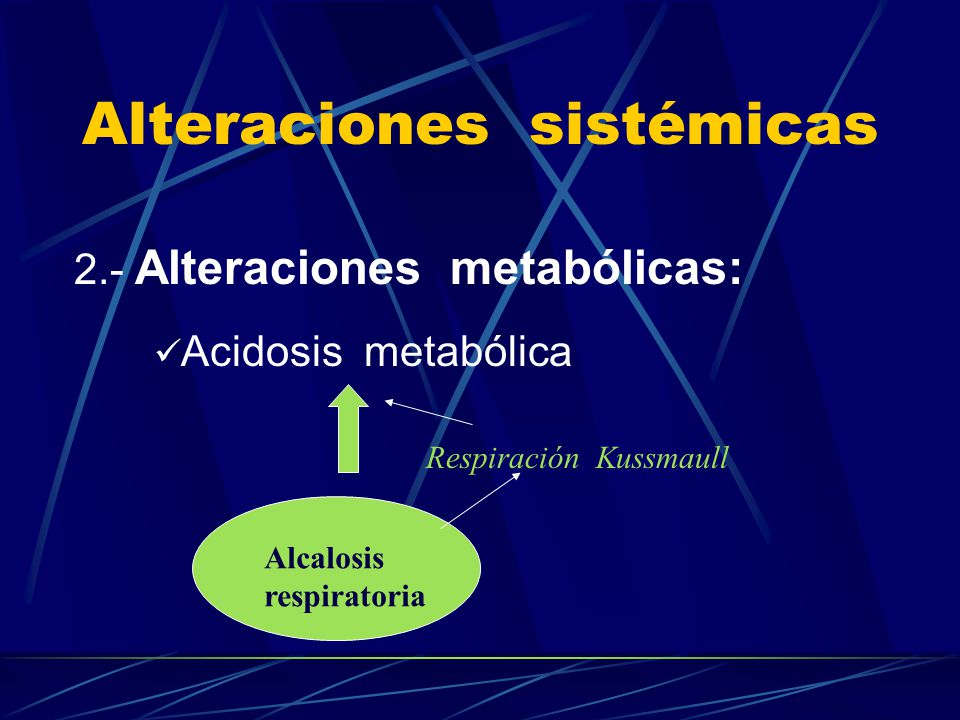 Alteraciones sistémicas

2.- Alteraciones metabólicas:

✓Acidosis metabólica

Respiración Kussmaull

Alcalosis respiratoria